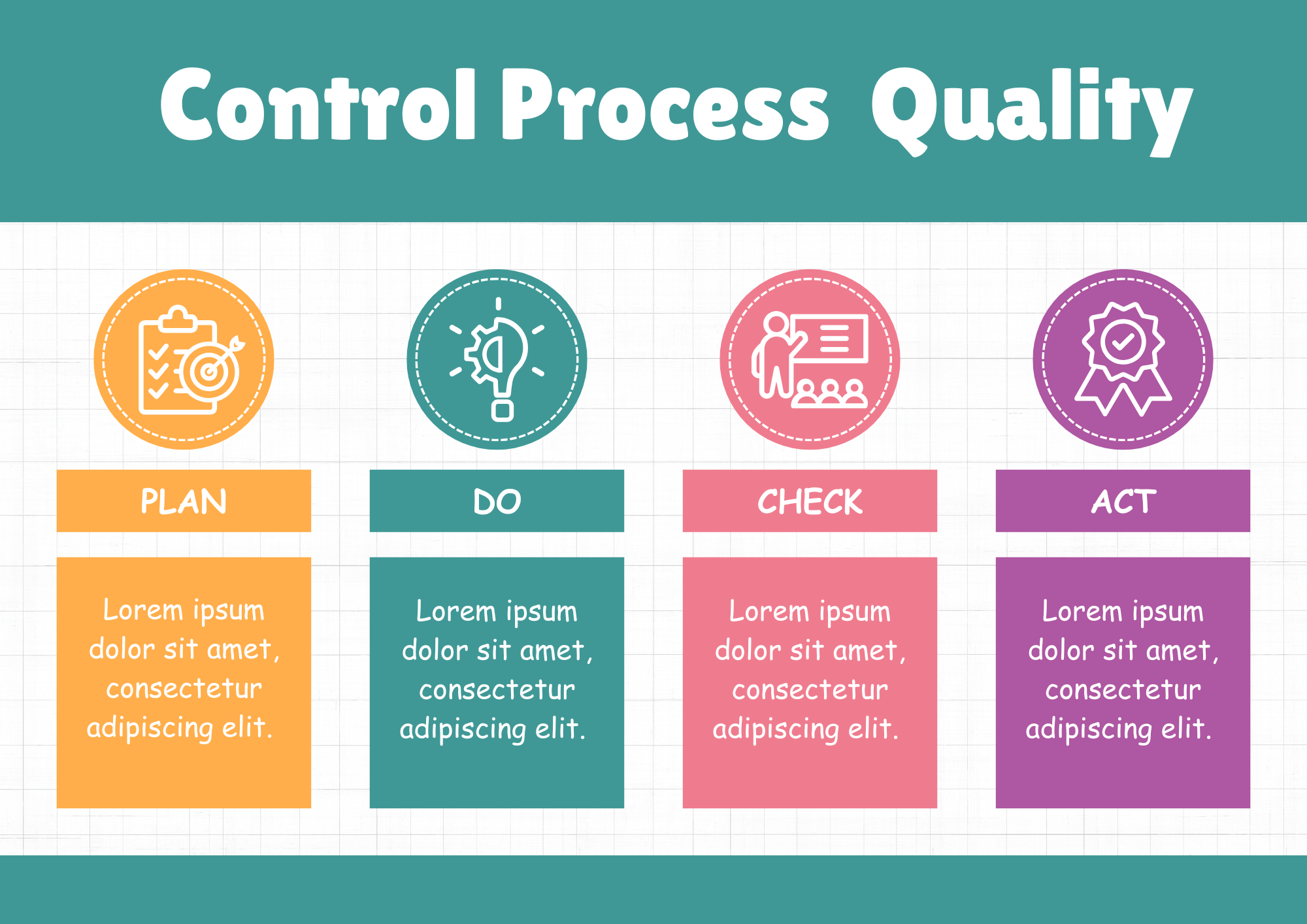 Control Process Quality

PLAN

Lorem ipsum dolor sit amet, consectetur adipiscing elit.

DO

Lorem ipsum dolor sit amet, consectetur adipiscing elit.

CHECK

Lorem ipsum dolor sit amet, consectetur adipiscing elit.

ACT

Lorem ipsum dolor sit amet, consectetur adipiscing elit.